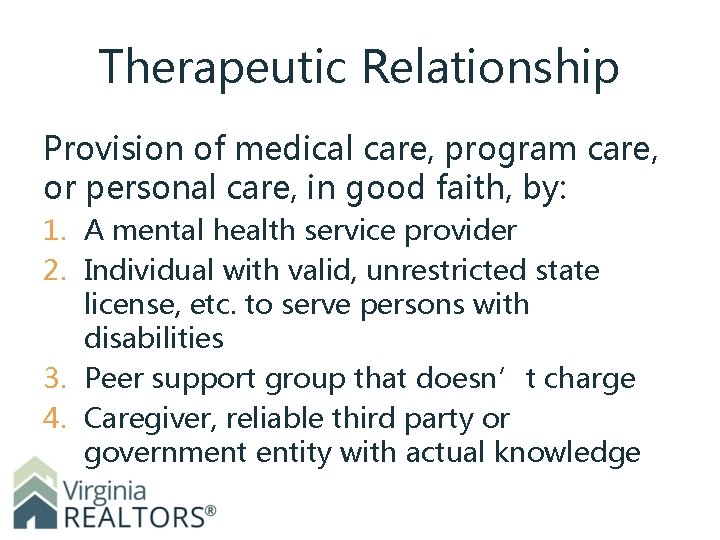 Therapeutic Relationship

Provision of medical care, program care, or personal care, in good faith, by:

1. A mental health service provider
2. Individual with valid, unrestricted state license, etc. to serve persons with disabilities
3. Peer support group that doesn’t charge
4. Caregiver, reliable third party or government entity with actual knowledge

Virginia REALTORS®